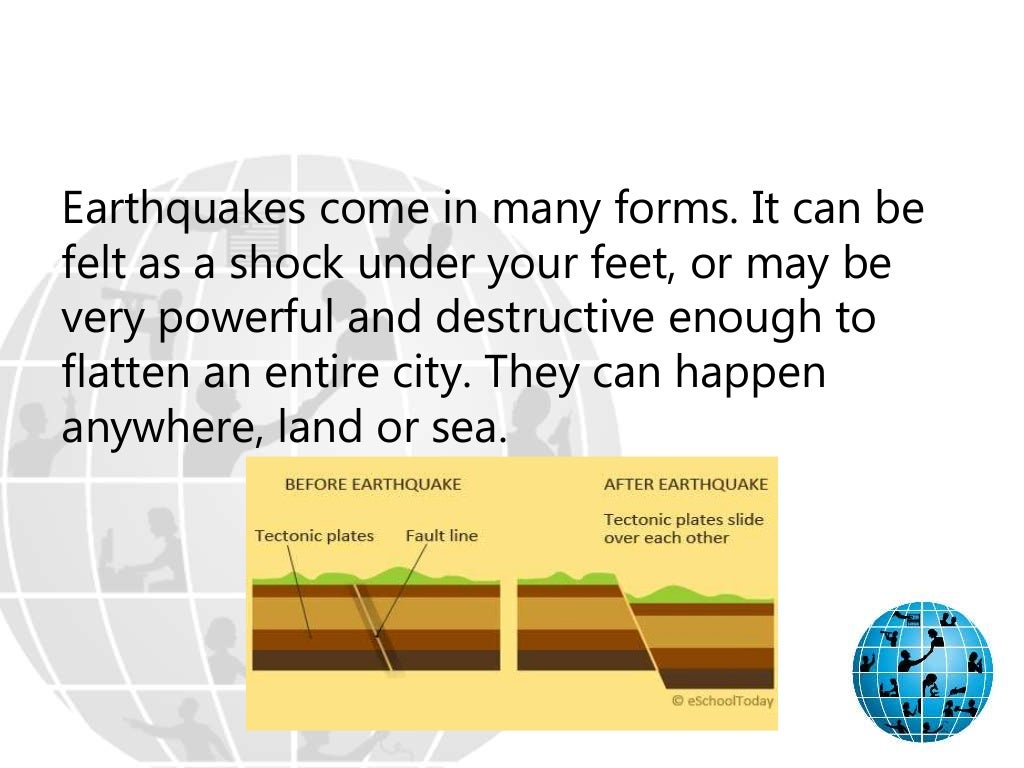 Earthquakes come in many forms. It can be felt as a shock under your feet, or may be very powerful and destructive enough to flatten an entire city. They can happen anywhere, land or sea.

BEFORE EARTHQUAKE

Tectonic plates

Fault line

AFTER EARTHQUAKE

Tectonic plates slide over each other

© eSchoolToday